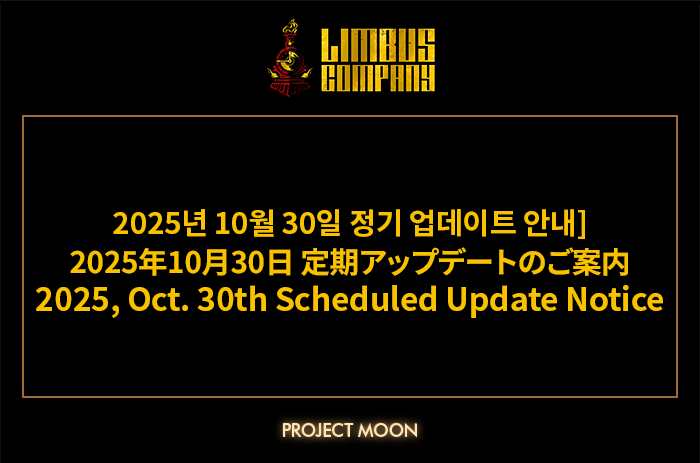 LIMBUS COMPANY

2025년 10월 30일 정기 업데이트 안내]
2025年10月30日 定期アップデートのご案内
2025, Oct. 30th Scheduled Update Notice

PROJECT MOON